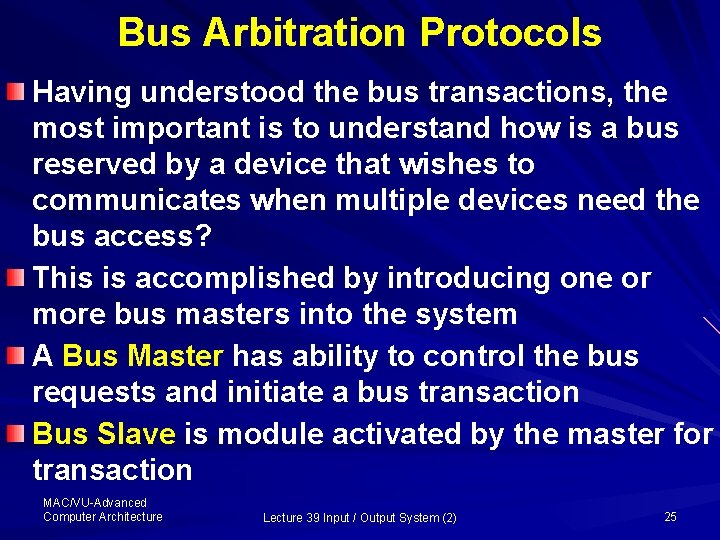 Bus Arbitration Protocols

Having understood the bus transactions, the most important is to understand how is a bus reserved by a device that wishes to communicates when multiple devices need the bus access?

This is accomplished by introducing one or more bus masters into the system

A Bus Master has ability to control the bus requests and initiate a bus transaction

Bus Slave is module activated by the master for transaction

MAC/VU-Advanced Computer Architecture

Lecture 39 Input / Output System (2)

25